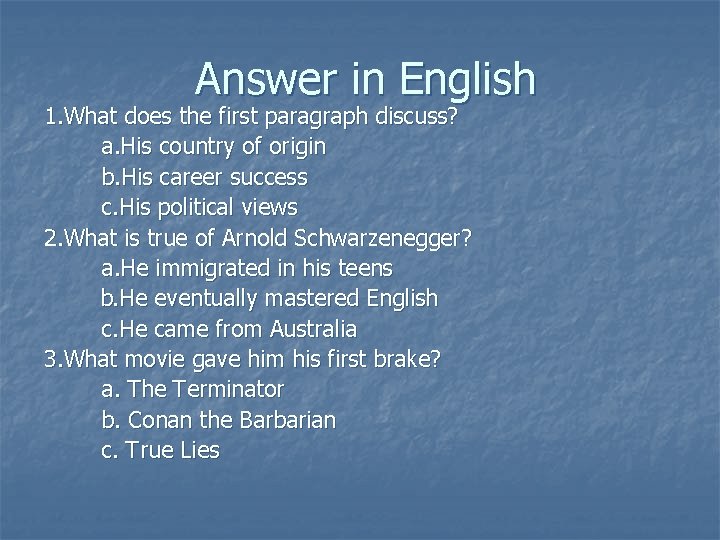 Answer in English

1.What does the first paragraph discuss?
a.His country of origin
b.His career success
c.His political views

2.What is true of Arnold Schwarzenegger?
a.He immigrated in his teens
b.He eventually mastered English
c.He came from Australia

3.What movie gave him his first brake?
a. The Terminator
b. Conan the Barbarian
c. True Lies